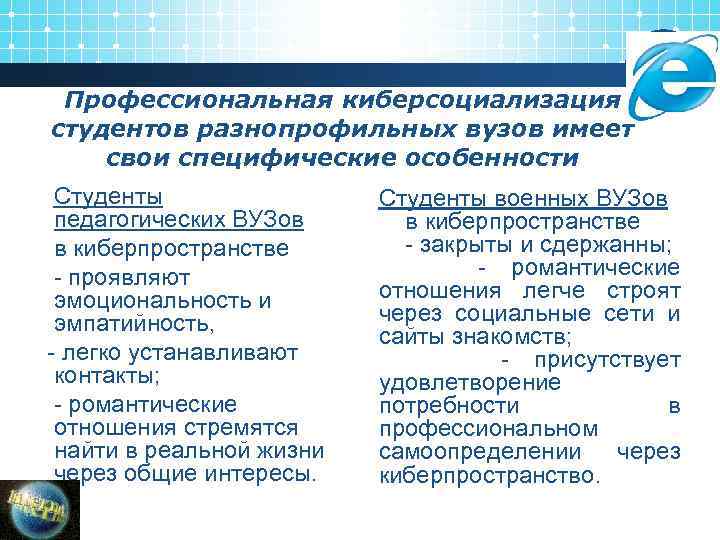 Профессиональная киберсоциализация студентов разнопрофильных вузов имеет свои специфические особенности

Студенты педагогических ВУЗов

в киберпространстве

- проявляют эмоциональность и эмпатийность,

- легко устанавливают контакты;

- романтические отношения стремятся найти в реальной жизни через общие интересы.

Студенты военных ВУЗов

в киберпространстве

- закрыты и сдержанны;

- романтические отношения легче строят через социальные сети и сайты знакомств;

- присутствует удовлетворение потребности в профессиональном самоопределении через киберпространство.